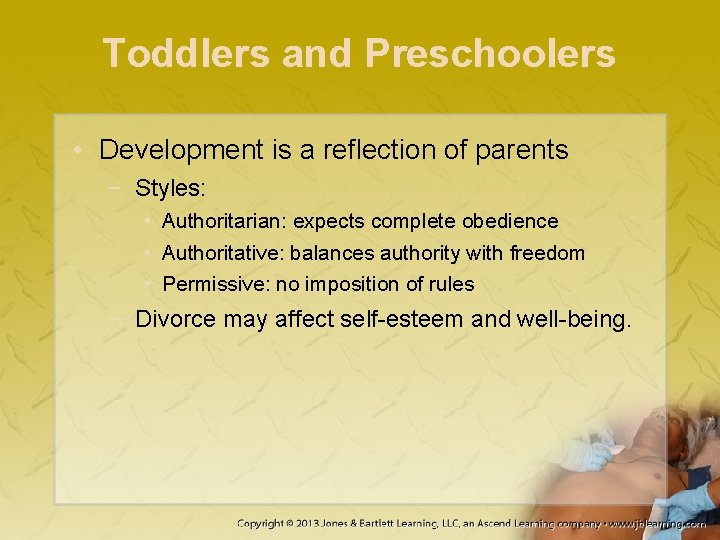 Toddlers and Preschoolers

• Development is a reflection of parents
  – Styles:
    • Authoritarian: expects complete obedience
    • Authoritative: balances authority with freedom
    • Permissive: no imposition of rules
  – Divorce may affect self-esteem and well-being.

Copyright © 2013 Jones & Bartlett Learning, LLC, an Ascend Learning company • www.jblearning.com